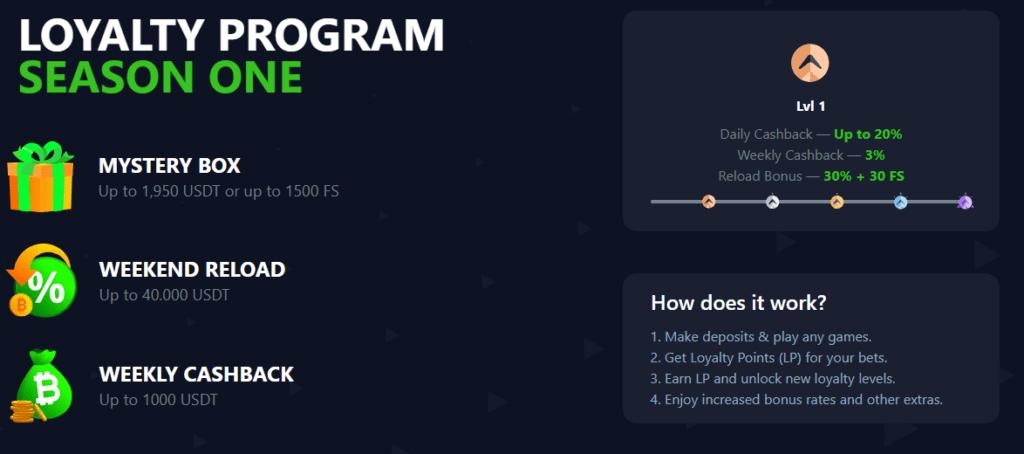 LOYALTY PROGRAM
SEASON ONE

MYSTERY BOX
Up to 1,950 USDT or up to 1500 FS

%

WEEKEND RELOAD
Up to 40.000 USDT

WEEKLY CASHBACK
Up to 1000 USDT

Lvl 1

Daily Cashback — Up to 20%
Weekly Cashback — 3%
Reload Bonus — 30% + 30 FS

How does it work?

1. Make deposits & play any games.
2. Get Loyalty Points (LP) for your bets.
3. Earn LP and unlock new loyalty levels.
4. Enjoy increased bonus rates and other extras.